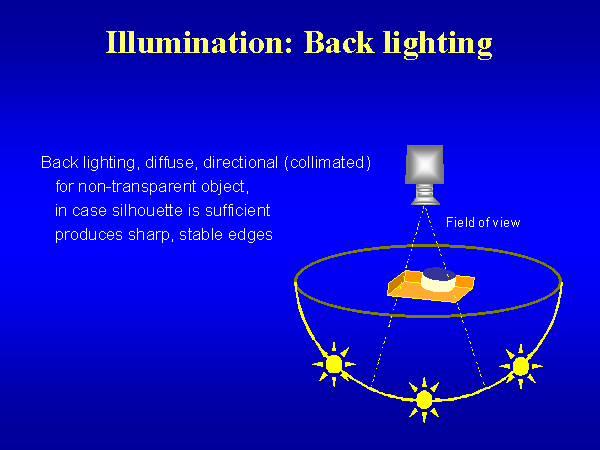 Illumination: Back lighting

Back lighting, diffuse, directional (collimated)
for non-transparent object,
in case silhouette is sufficient
produces sharp, stable edges

Field of view